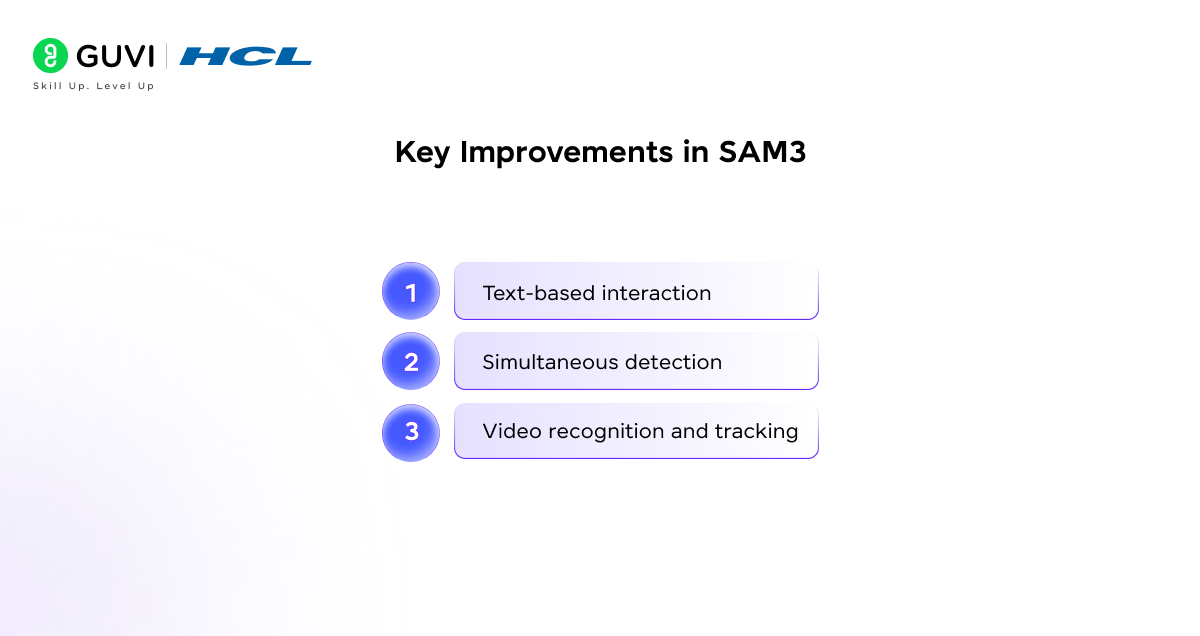 GUVI | HCL
Skill Up. Level Up

Key Improvements in SAM3

1 Text-based interaction

2 Simultaneous detection

3 Video recognition and tracking